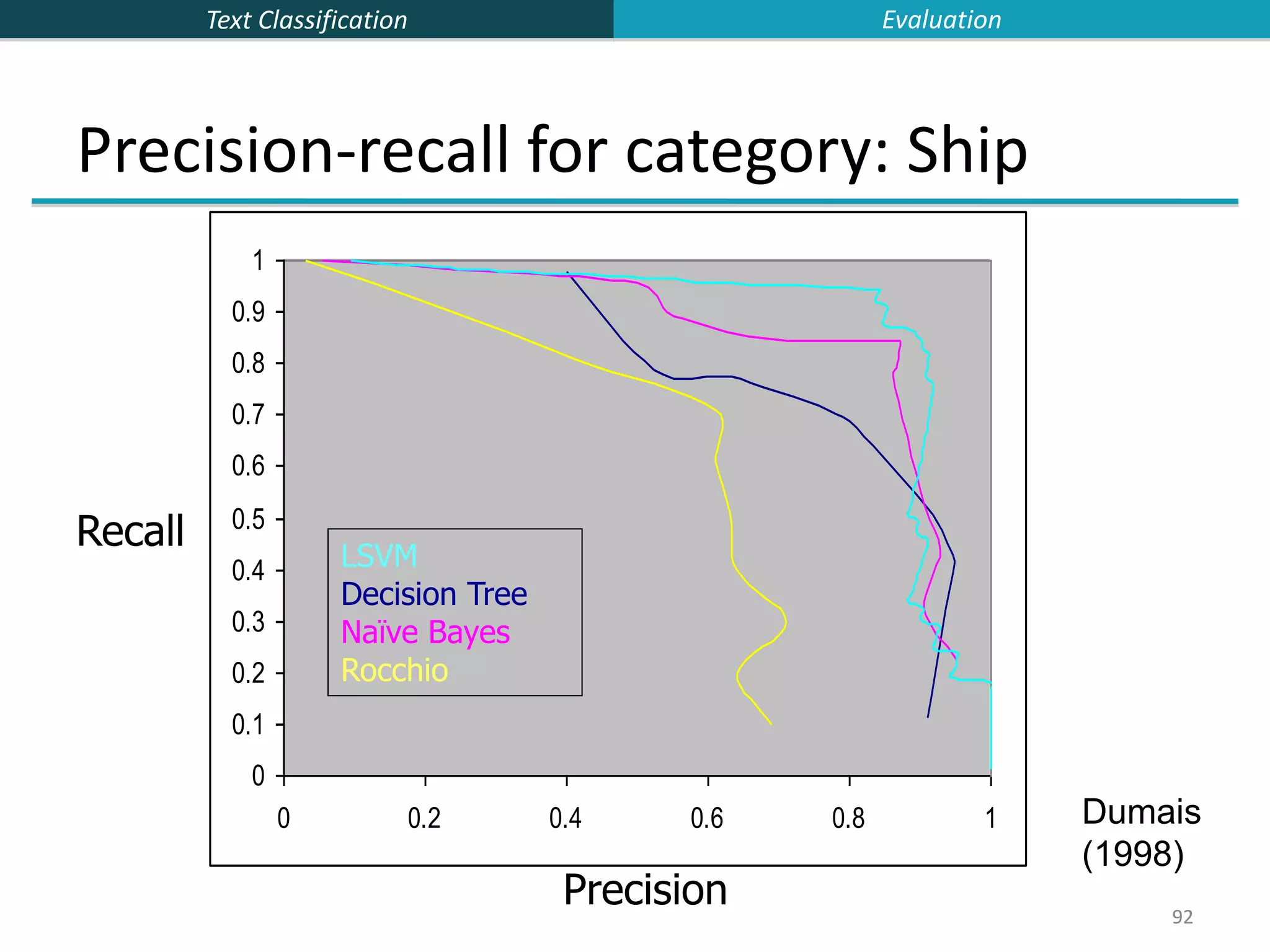 Text Classification

Evaluation

Precision-recall for category: Ship

Recall

1
0.9
0.8
0.7
0.6
0.5
0.4
0.3
0.2
0.1
0

LSVM
Decision Tree
Naïve Bayes
Rocchio

0
0.2
0.4
0.6
0.8
1

Precision

Dumais (1998)

92